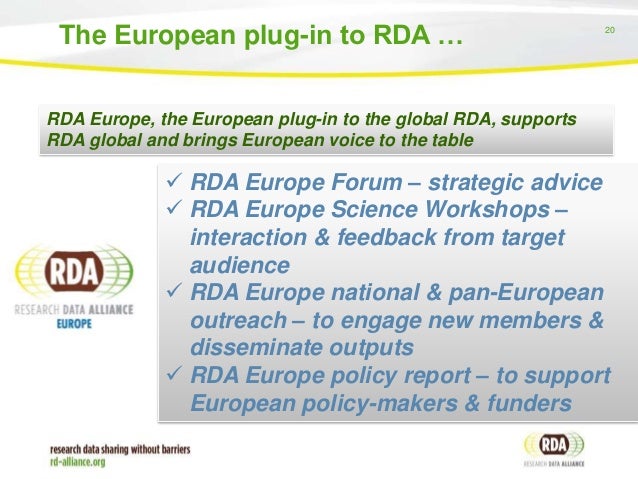 The European plug-in to RDA …

20

RDA Europe, the European plug-in to the global RDA, supports RDA global and brings European voice to the table

RDA
RESEARCH DATA ALLIANCE
EUROPE

✓ RDA Europe Forum – strategic advice
✓ RDA Europe Science Workshops – interaction & feedback from target audience
✓ RDA Europe national & pan-European outreach – to engage new members & disseminate outputs
✓ RDA Europe policy report – to support European policy-makers & funders

research data sharing without barriers
rd-alliance.org

RDA
RESEARCH DATA ALLIANCE